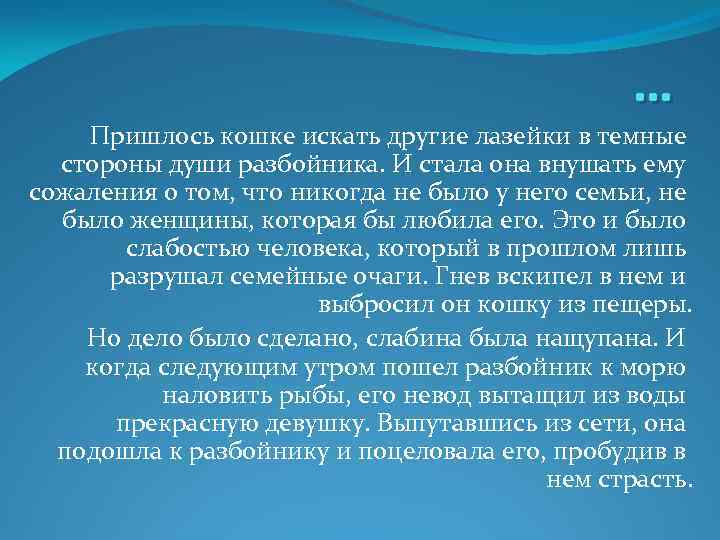 …

Пришлось кошке искать другие лазейки в темные стороны души разбойника. И стала она внушать ему сожаления о том, что никогда не было у него семьи, не было женщины, которая бы любила его. Это и было слабостью человека, который в прошлом лишь разрушал семейные очаги. Гнев вскипел в нем и выбросил он кошку из пещеры.

Но дело было сделано, слабина была нащупана. И когда следующим утром пошел разбойник к морю наловить рыбы, его невод вытащил из воды прекрасную девушку. Выпутавшись из сети, она подошла к разбойнику и поцеловала его, пробудив в нем страсть.